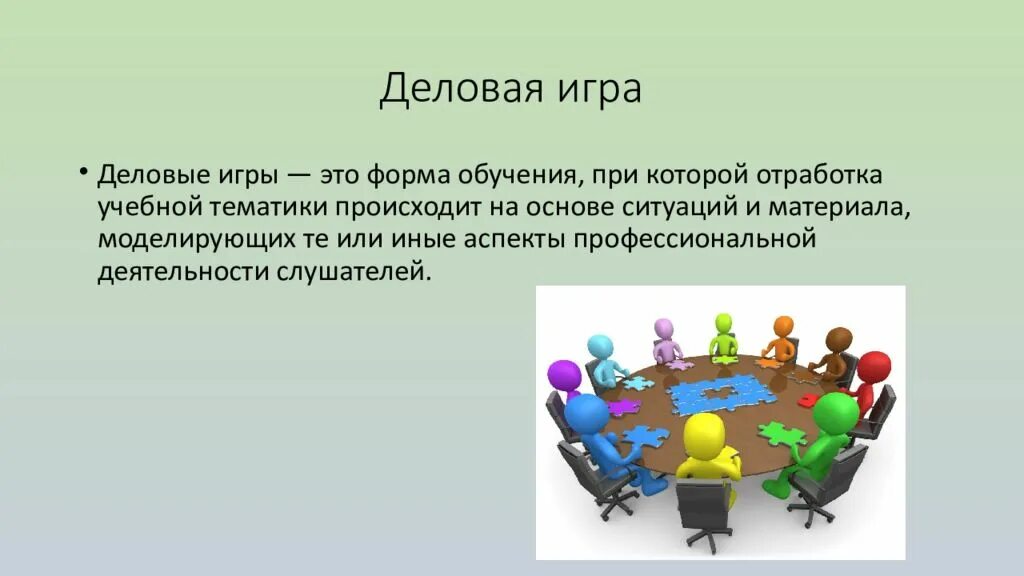 Деловая игра

• Деловые игры — это форма обучения, при которой отработка учебной тематики происходит на основе ситуаций и материала, моделирующих те или иные аспекты профессиональной деятельности слушателей.